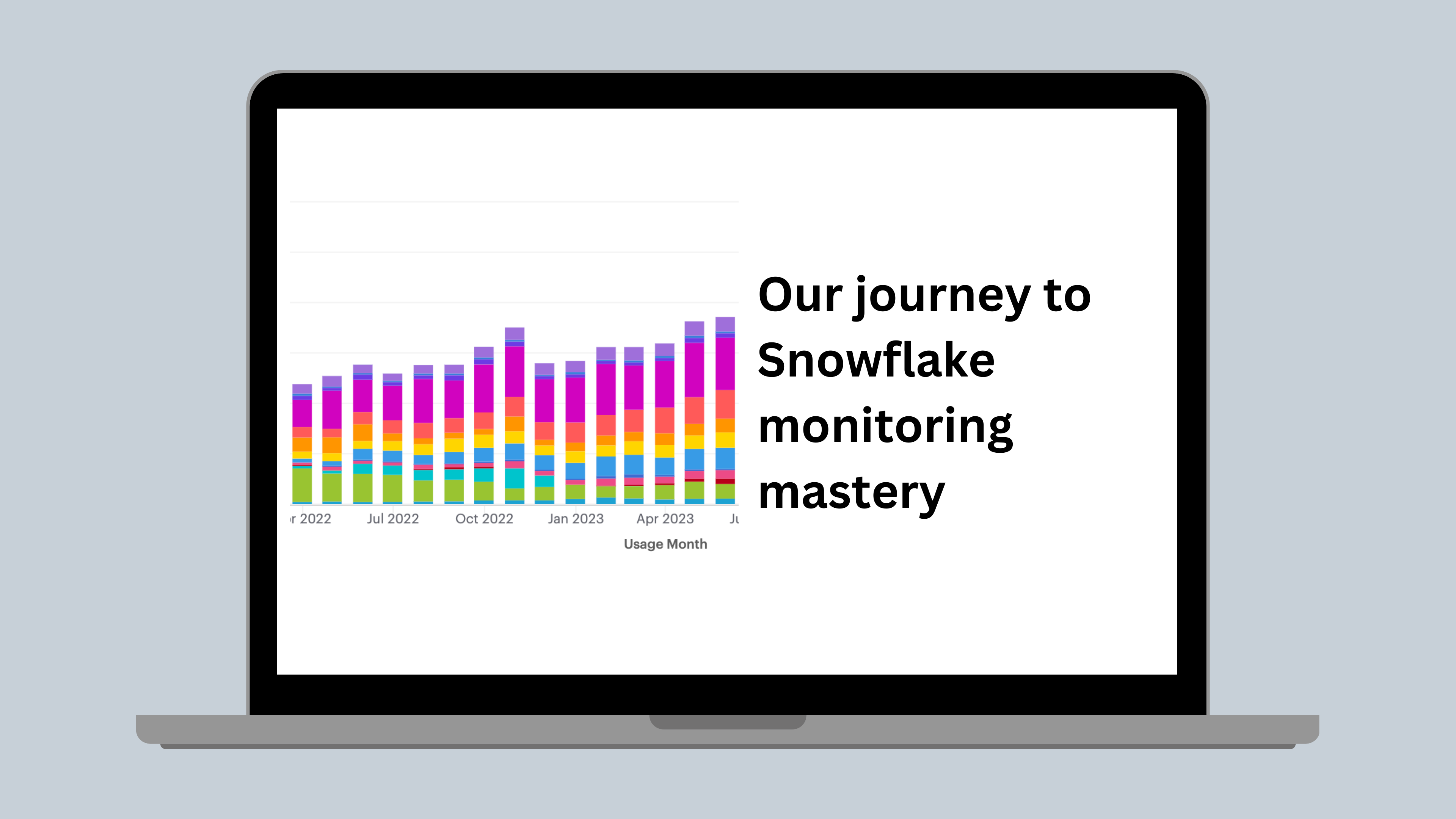 r 2022 Jul 2022 Oct 2022 Jan 2023 Apr 2023 Ju

Usage Month

Our journey to Snowflake monitoring mastery